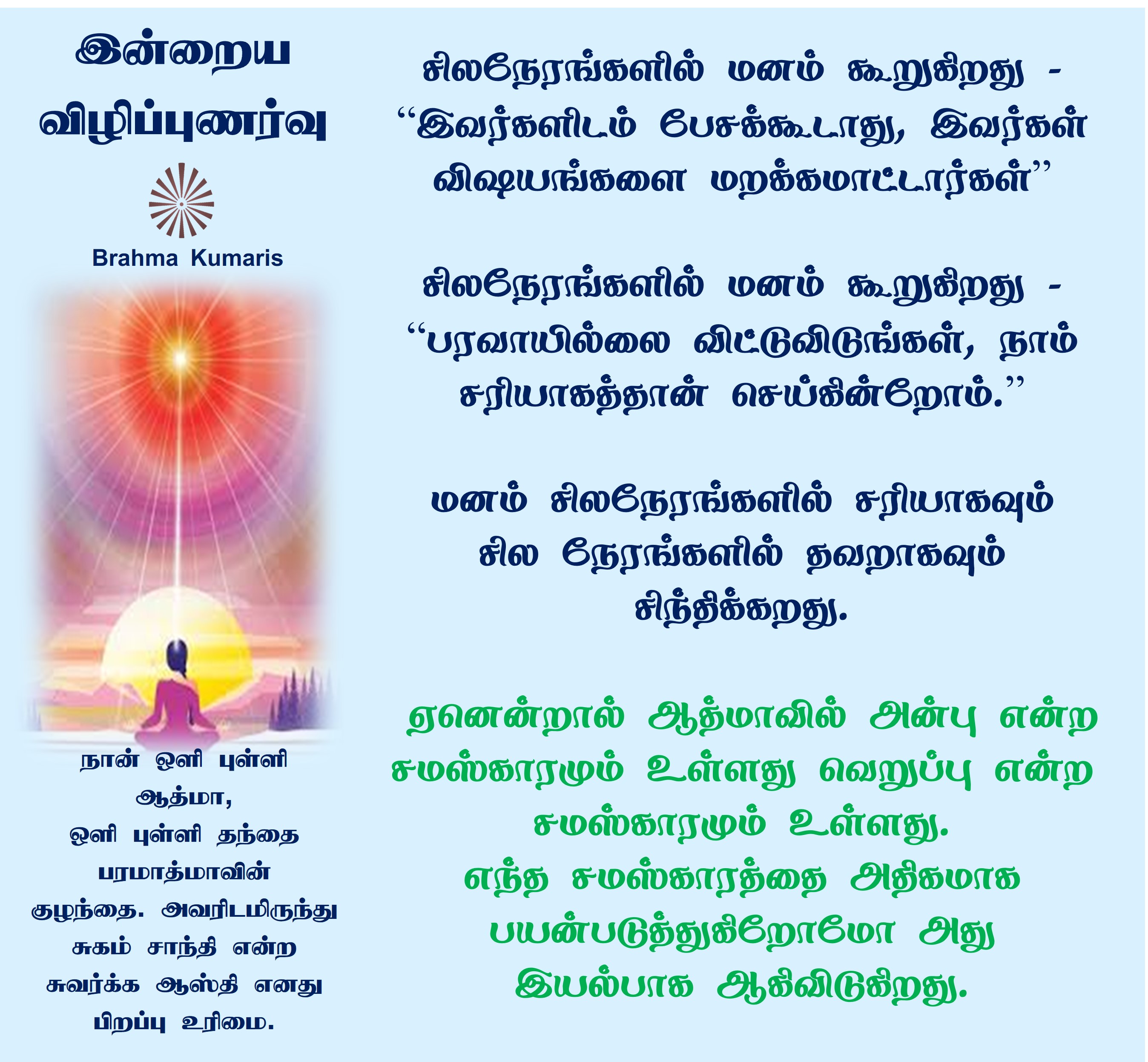 இன்றைய விழிப்புணர்வு

Brahma Kumaris

நான் ஒளி புள்ளி ஆத்மா, ஒளி புள்ளி தந்தை பரமாத்மாவின் குழந்தை. அவரிடமிருந்து சுகம் சாந்தி என்ற சுவர்க்க ஆஸ்தி எனது பிறப்பு உரிமை.

சிலநேரங்களில் மனம் கூறுகிறது - “இவர்களிடம் பேசக்கூடாது, இவர்கள் விஷயங்களை மறக்கமாட்டார்கள்”

சிலநேரங்களில் மனம் கூறுகிறது - “பரவாயில்லை விட்டுவிடுங்கள், நாம் சரியாகத்தான் செய்கின்றோம்.”

மனம் சிலநேரங்களில் சரியாகவும் சில நேரங்களில் தவறாகவும் சிந்திக்கறது.

ஏனென்றால் ஆத்மாவில் அன்பு என்ற சமஸ்காரமும் உள்ளது வெறுப்பு என்ற சமஸ்காரமும் உள்ளது.
எந்த சமஸ்காரத்தை அதிகமாக பயன்படுத்துகிறோமோ அது இயல்பாக ஆகிவிடுகிறது.